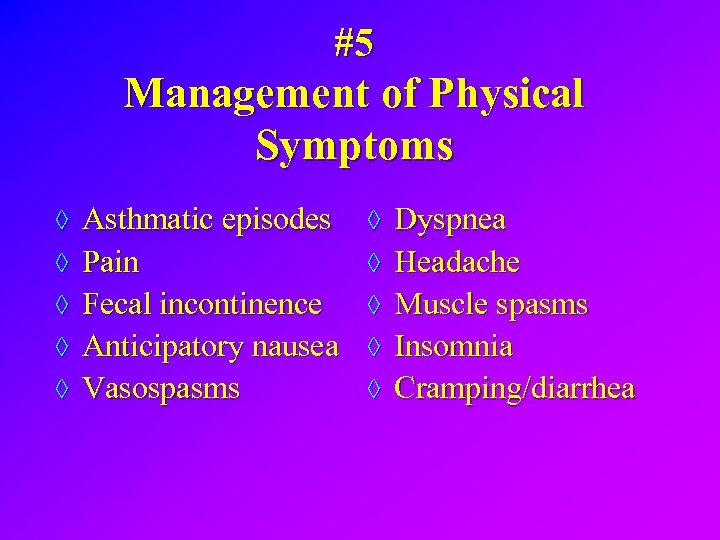 #5
Management of Physical Symptoms

◊ Asthmatic episodes
◊ Pain
◊ Fecal incontinence
◊ Anticipatory nausea
◊ Vasospasms

◊ Dyspnea
◊ Headache
◊ Muscle spasms
◊ Insomnia
◊ Cramping/diarrhea